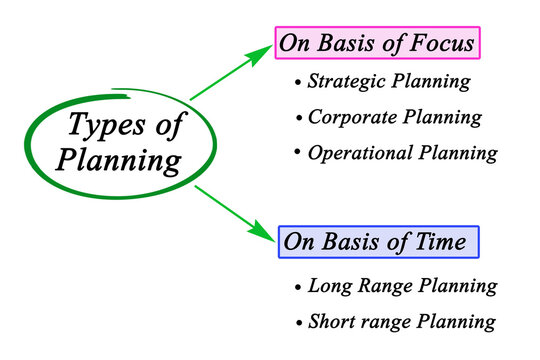 Types of Planning

On Basis of Focus

• Strategic Planning
• Corporate Planning
• Operational Planning

On Basis of Time

• Long Range Planning
• Short range Planning